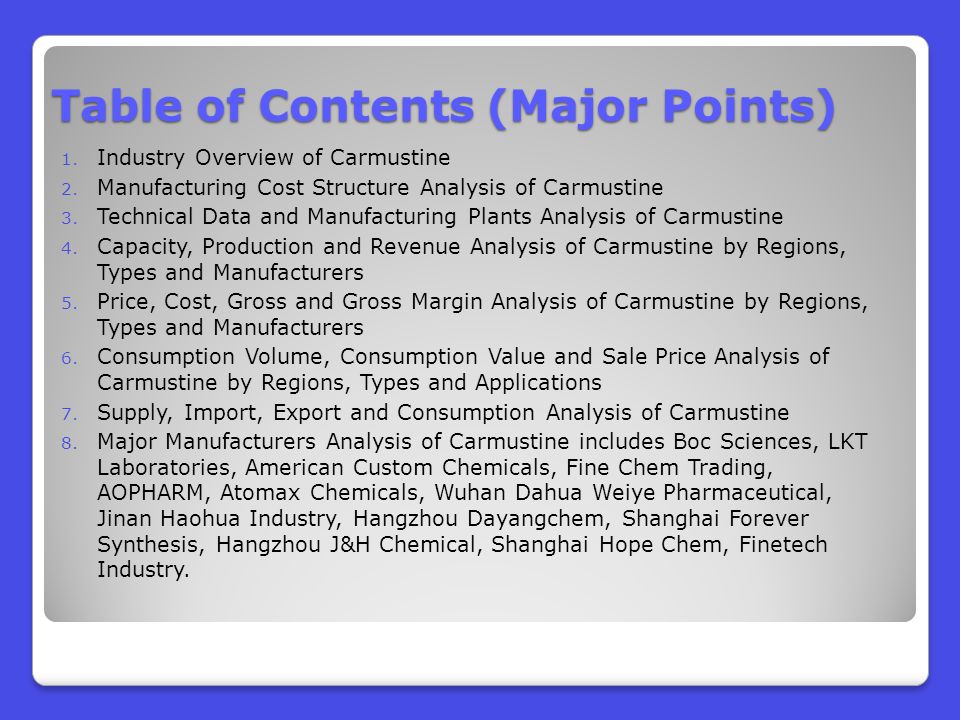 Table of Contents (Major Points)

1. Industry Overview of Carmustine
2. Manufacturing Cost Structure Analysis of Carmustine
3. Technical Data and Manufacturing Plants Analysis of Carmustine
4. Capacity, Production and Revenue Analysis of Carmustine by Regions, Types and Manufacturers
5. Price, Cost, Gross and Gross Margin Analysis of Carmustine by Regions, Types and Manufacturers
6. Consumption Volume, Consumption Value and Sale Price Analysis of Carmustine by Regions, Types and Applications
7. Supply, Import, Export and Consumption Analysis of Carmustine
8. Major Manufacturers Analysis of Carmustine includes Boc Sciences, LKT Laboratories, American Custom Chemicals, Fine Chem Trading, AOPHARM, Atomax Chemicals, Wuhan Dahua Weiye Pharmaceutical, Jinan Haohua Industry, Hangzhou Dayangchem, Shanghai Forever Synthesis, Hangzhou J&H Chemical, Shanghai Hope Chem, Finetech Industry.